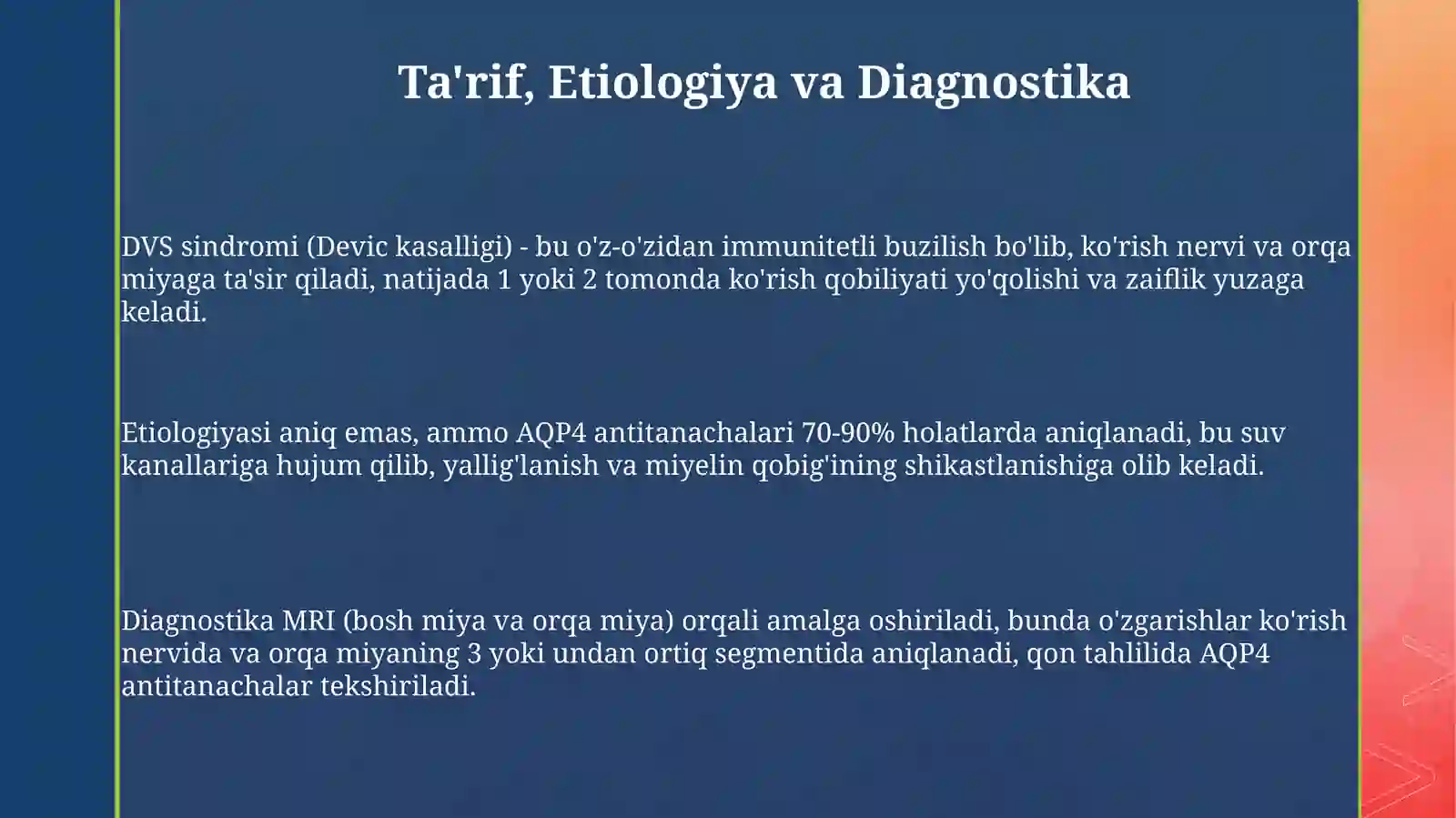 Ta'rif, Etiologiya va Diagnostika

DVS sindromi (Devic kasalligi) - bu o'z-o'zidan immunitetli buzilish bo'lib, ko'rish nervi va orqa miyaga ta'sir qiladi, natijada 1 yoki 2 tomonda ko'rish qobiliyati yo'qolishi va zaiflik yuzaga keladi.

Etiologiyasi aniq emas, ammo AQP4 antitanachalari 70-90% holatlarda aniqlanadi, bu suv kanallariga hujum qilib, yallig'lanish va miyelin qobig'ining shikastlanishiga olib keladi.

Diagnostika MRI (bosh miya va orqa miya) orqali amalga oshiriladi, bunda o'zgarishlar ko'rish nervida va orqa miyaning 3 yoki undan ortiq segmentida aniqlanadi, qon tahlilida AQP4 antitanachalar tekshiriladi.